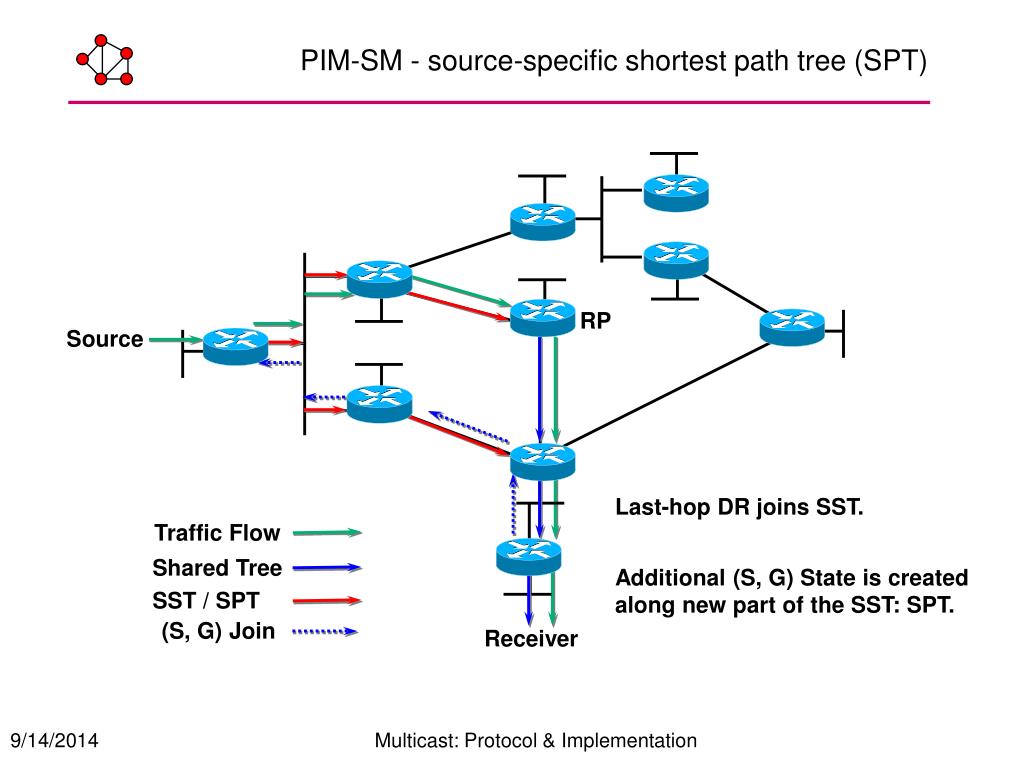 PIM-SM - source-specific shortest path tree (SPT)

Source

RP

Receiver

Traffic Flow
Shared Tree
SST / SPT
(S, G) Join

Last-hop DR joins SST.

Additional (S, G) State is created along new part of the SST: SPT.

9/14/2014

Multicast: Protocol & Implementation